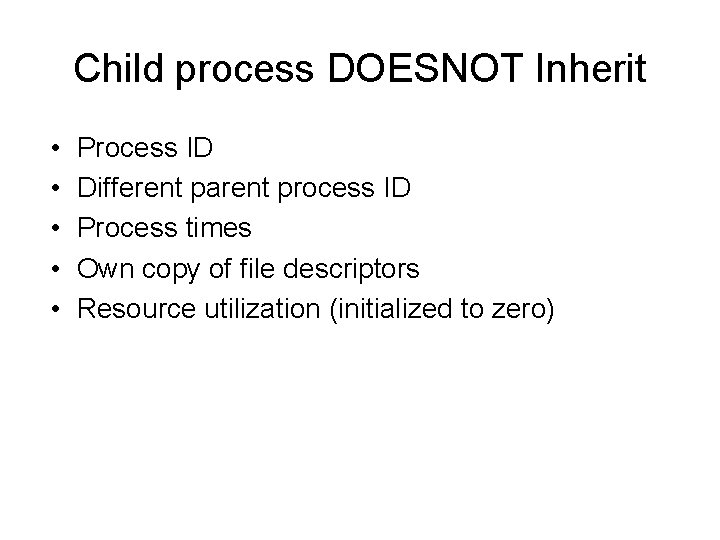 Child process DOESNOT Inherit

• Process ID
• Different parent process ID
• Process times
• Own copy of file descriptors
• Resource utilization (initialized to zero)